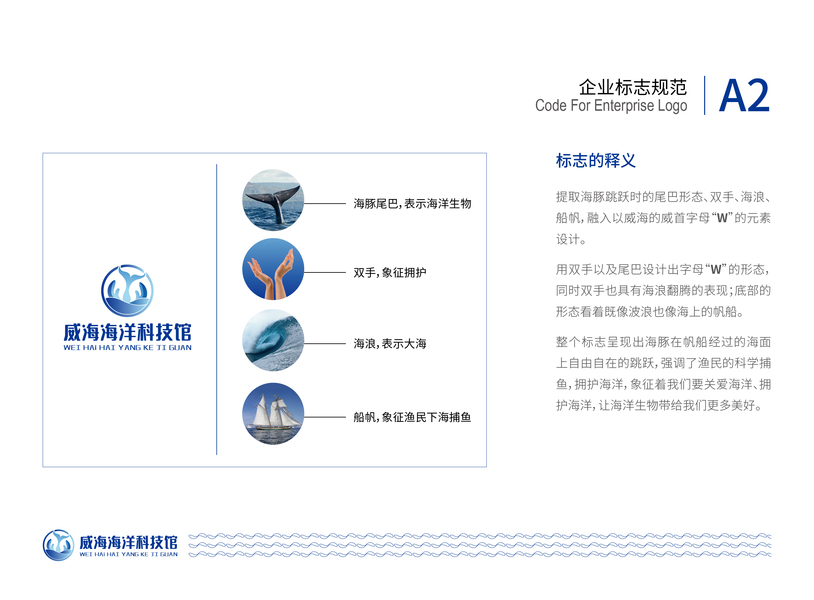 企业标志规范
Code For Enterprise Logo
A2

威海海洋科技馆
WEI HAI HAI YANG KE TI GUAN

海豚尾巴，表示海洋生物

双手，象征拥护

海浪，表示大海

船帆，象征渔民下海捕鱼

标志的释义

提取海豚跳跃时的尾巴形态、双手、海浪、船帆，融入以威海的威首字母“W”的元素设计。

用双手以及尾巴设计出字母“W”的形态，同时双手也具有海浪翻腾的表现；底部的形态看着既像波浪也像海上的帆船。

整个标志呈现出海豚在帆船经过的海面上自由自在的跳跃，强调了渔民的科学捕鱼，拥护海洋，象征着我们要关爱海洋、拥护海洋，让海洋生物带给我们更多美好。

威海海洋科技馆
WEI HAI HAI YANG KE TI GUAN